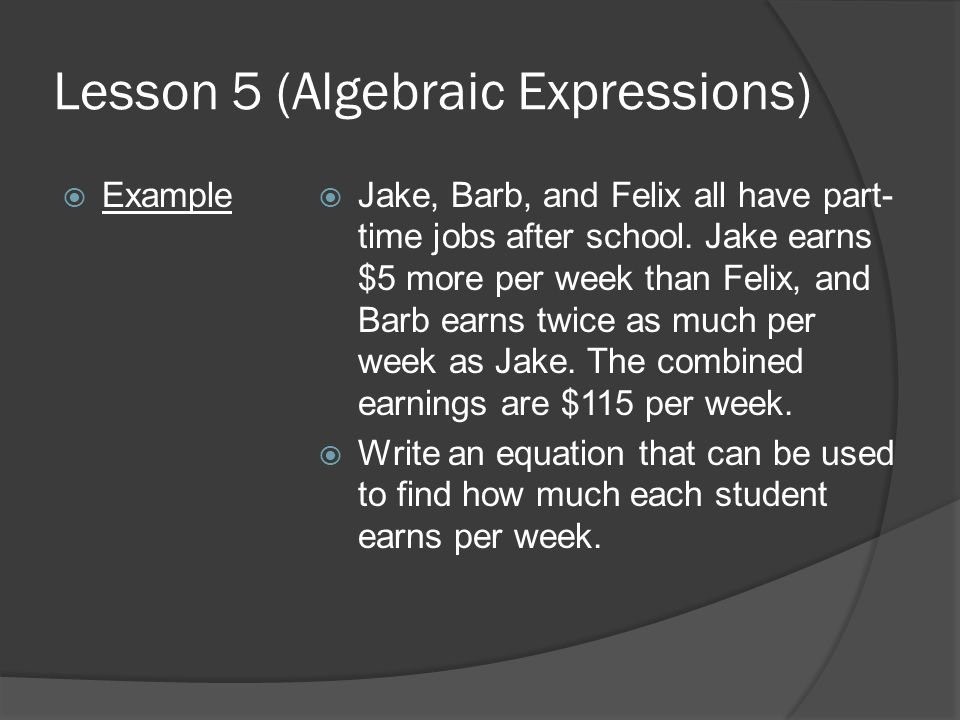 Lesson 5 (Algebraic Expressions)

Example

Jake, Barb, and Felix all have part-time jobs after school. Jake earns \$5 more per week than Felix, and Barb earns twice as much per week as Jake. The combined earnings are \$115 per week.

Write an equation that can be used to find how much each student earns per week.